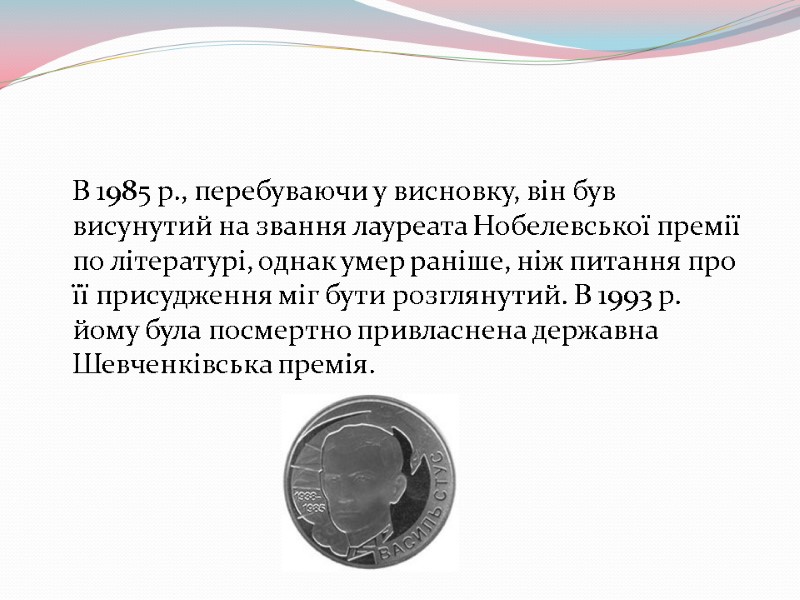 В 1985 р., перебуваючи у висновку, він був висунутий на звання лауреата Нобелевської премії по літературі, однак умер раніше, ніж питання про її присудження міг бути розглянутий. В 1993 р. йому була посмертно привласнена державна Шевченківська премія.

1938-1985
ВАСИЛЬ СТУС